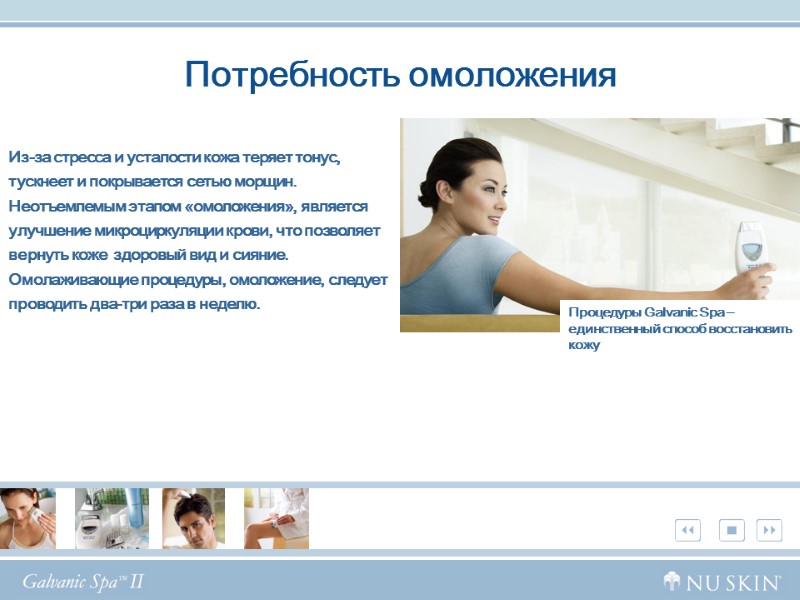 Потребность омоложения

Из-за стресса и усталости кожа теряет тонус, тускнеет и покрывается сетью морщин. Неотъемлемым этапом «омоложения», является улучшение микроциркуляции крови, что позволяет вернуть коже здоровый вид и сияние. Омолаживающие процедуры, омоложение, следует проводить два-три раза в неделю.

Процедуры Galvanic Spa – единственный способ восстановить кожу

Galvanic Spa™ II

NU SKIN